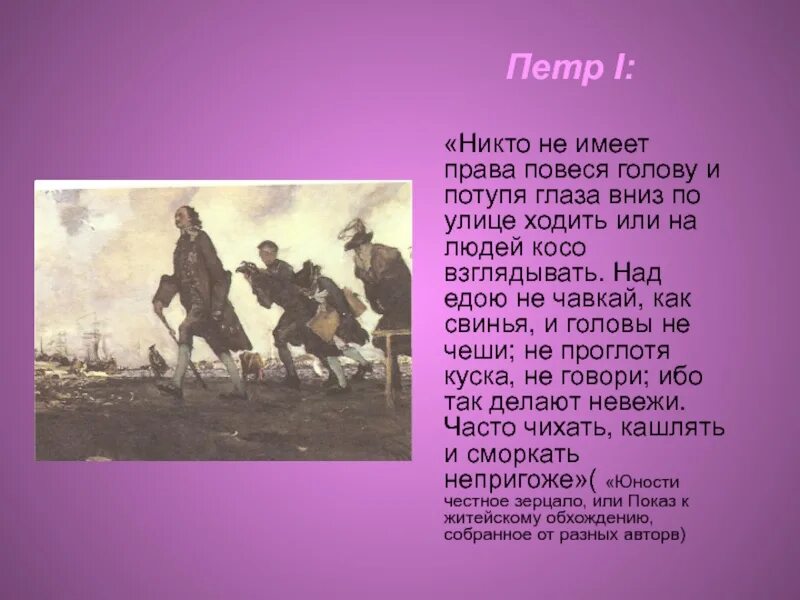 Петр I:

«Никто не имеет права повеся голову и потупя глаза вниз по улице ходить или на людей косо взглядывать. Над едою не чавкай, как свинья, и головы не чеши; не проглотя куска, не говори; ибо так делают невежи. Часто чихать, кашлять и сморкать непригоже»( «Юности честное зерцало, или Показ к житейскому обхождению, собранное от разных авторв)